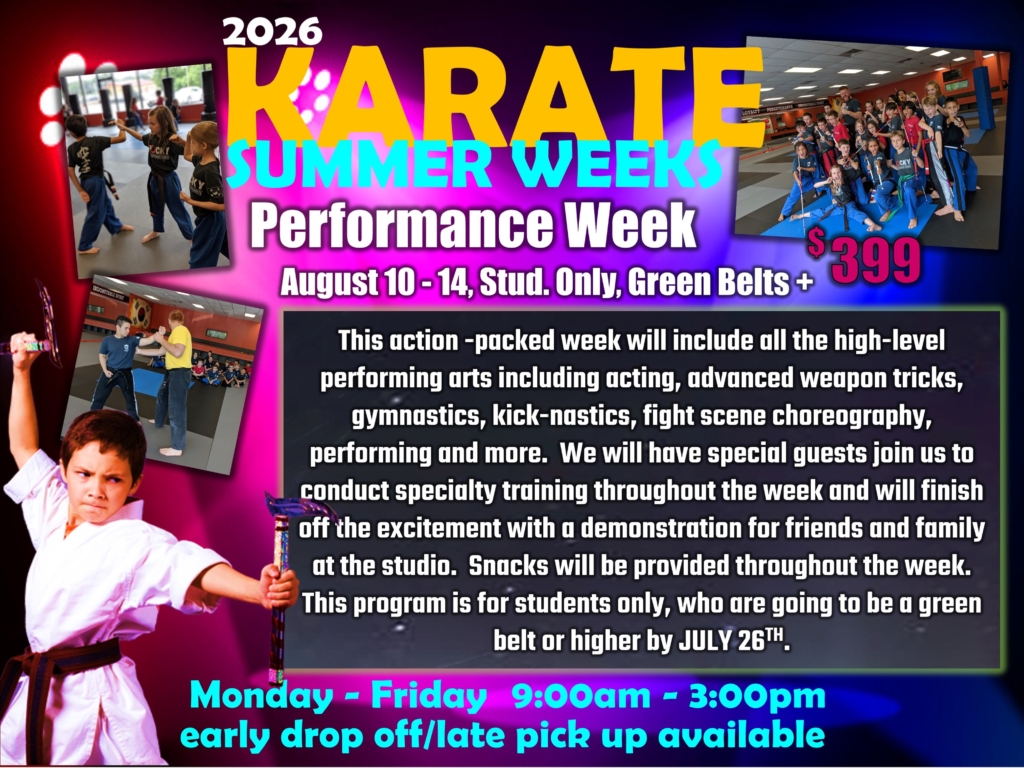 2026

KARATE

SUMMER WEEKS

Performance Week

August 10 - 14, Stud. Only, Green Belts +

$399

This action -packed week will include all the high-level performing arts including acting, advanced weapon tricks, gymnastics, kick-nastics, fight scene choreography, performing and more. We will have special guests join us to conduct specialty training throughout the week and will finish off the excitement with a demonstration for friends and family at the studio. Snacks will be provided throughout the week. This program is for students only, who are going to be a green belt or higher by JULY 26$^{TH}$.

Monday - Friday 9:00am - 3:00pm
early drop off/late pick up available